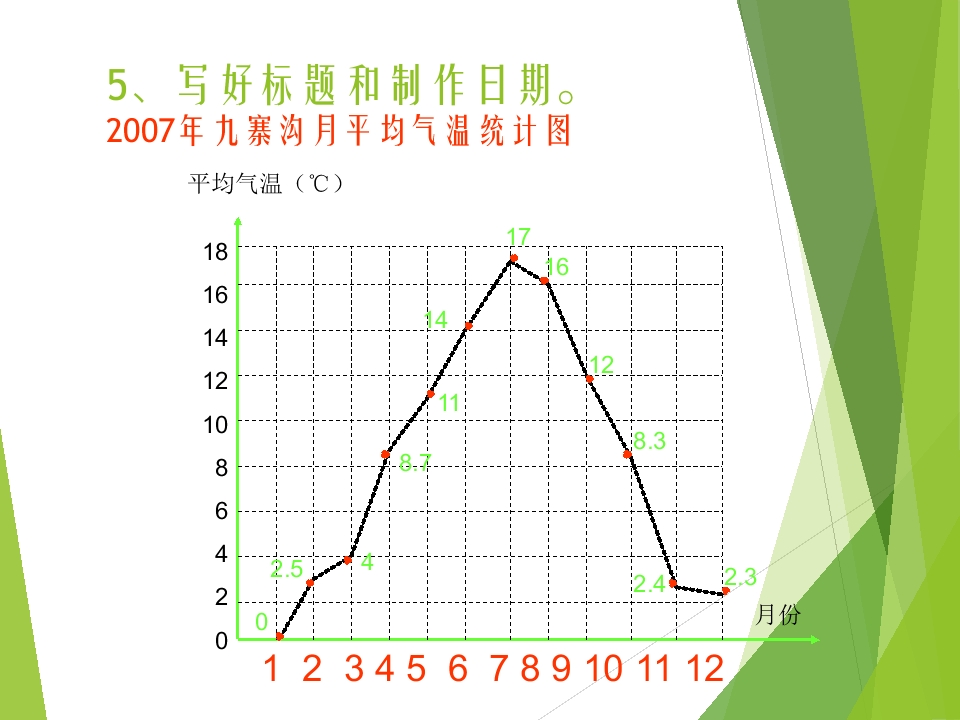 5、写好标题和制作日期。
2007年九寨沟月平均气温统计图

平均气温（℃）

18
16
14
12
10
8
6
4
2
0

0
2.5
4
8.7
11
14
17
16
12
8.3
2.4
2.3

月份

1 2 3 4 5 6 7 8 9 10 11 12